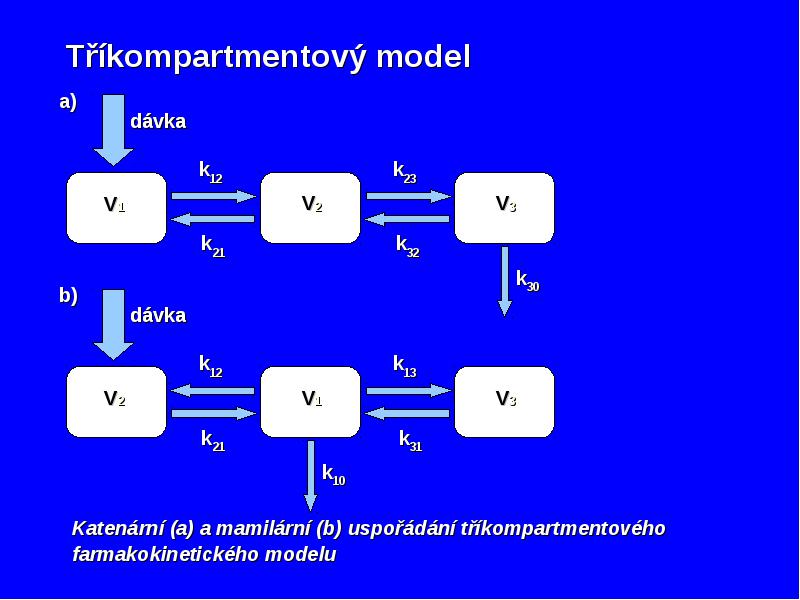 Tříkompartmentový model

a)

dávka

$k_{12}$

$k_{23}$

$V_1$

$V_2$

$V_3$

$k_{21}$

$k_{32}$

$k_{30}$

b)

dávka

$k_{12}$

$k_{13}$

$V_2$

$V_1$

$V_3$

$k_{21}$

$k_{31}$

$k_{10}$

Katenární (a) a mamilární (b) uspořádání tříkompartmentového farmakokinetického modelu